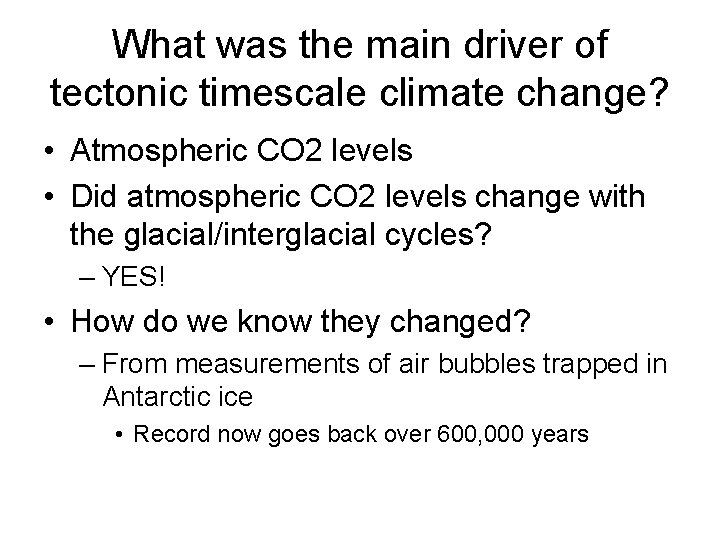 What was the main driver of tectonic timescale climate change?

• Atmospheric CO2 levels
• Did atmospheric CO2 levels change with the glacial/interglacial cycles?
  – YES!
• How do we know they changed?
  – From measurements of air bubbles trapped in Antarctic ice
    • Record now goes back over 600,000 years